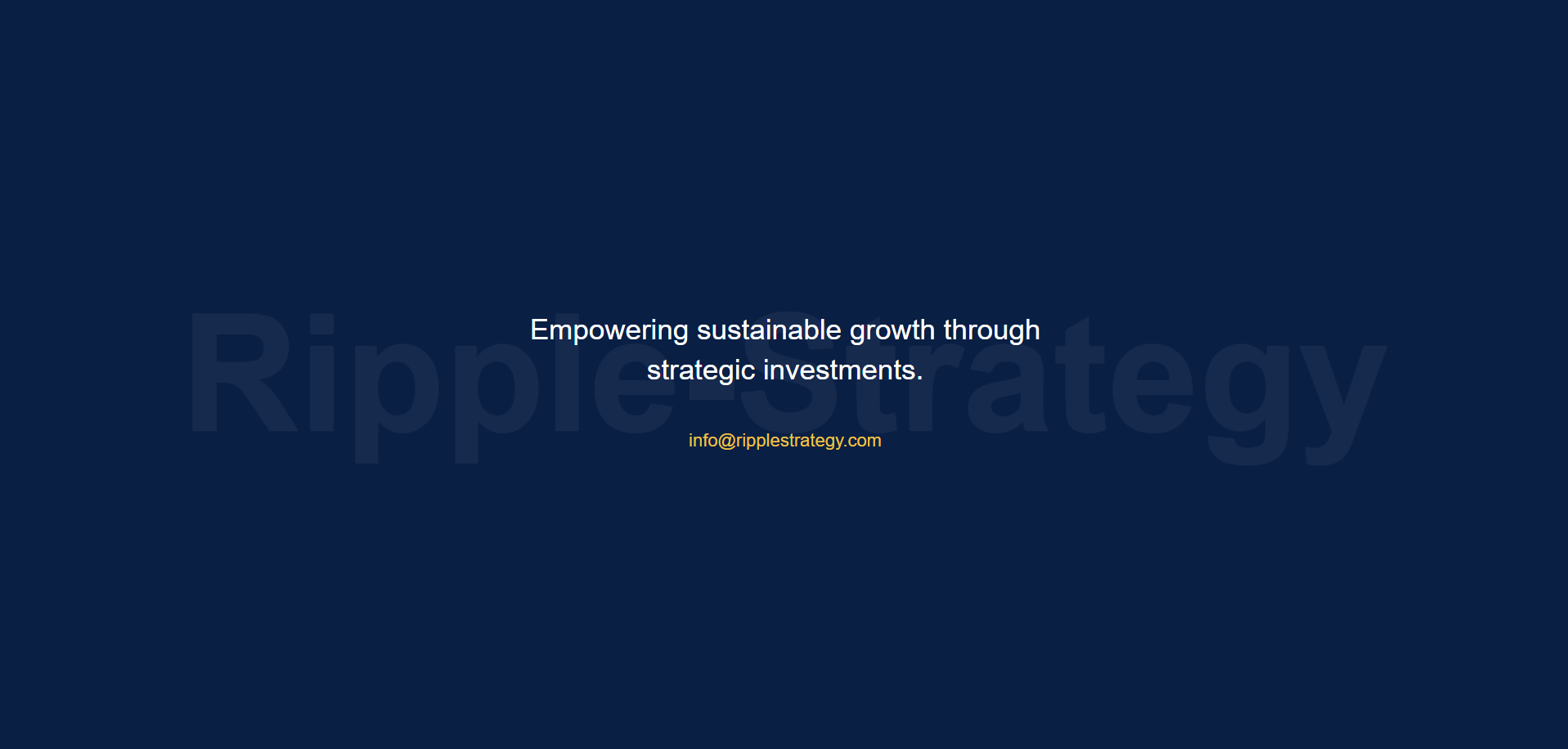 Ripple-Strategy

Empowering sustainable growth through strategic investments.

info@ripplestrategy.com